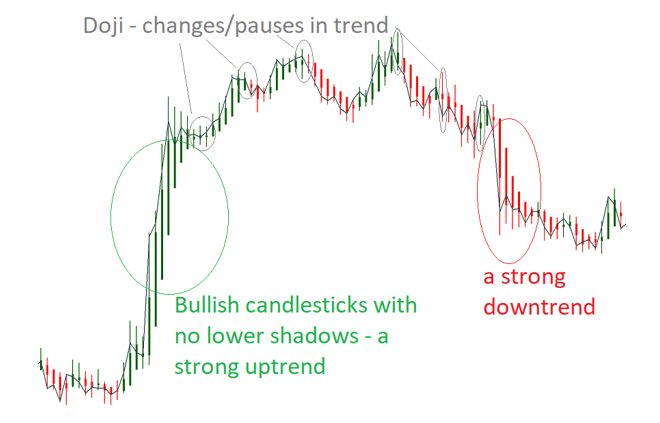 Doji - changes/pauses in trend

Bullish candlesticks with no lower shadows - a strong uptrend

a strong downtrend